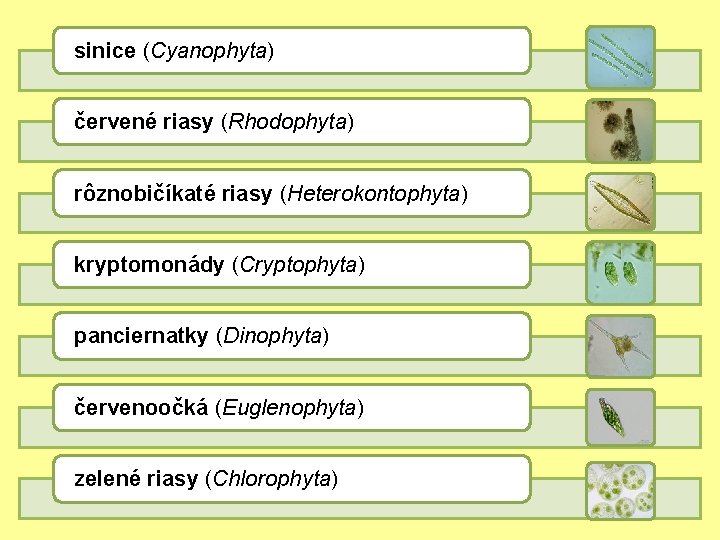 sinice (Cyanophyta)

červené riasy (Rhodophyta)

rôznobičíkaté riasy (Heterokontophyta)

kryptomonády (Cryptophyta)

panciernatky (Dinophyta)

červenoočká (Euglenophyta)

zelené riasy (Chlorophyta)